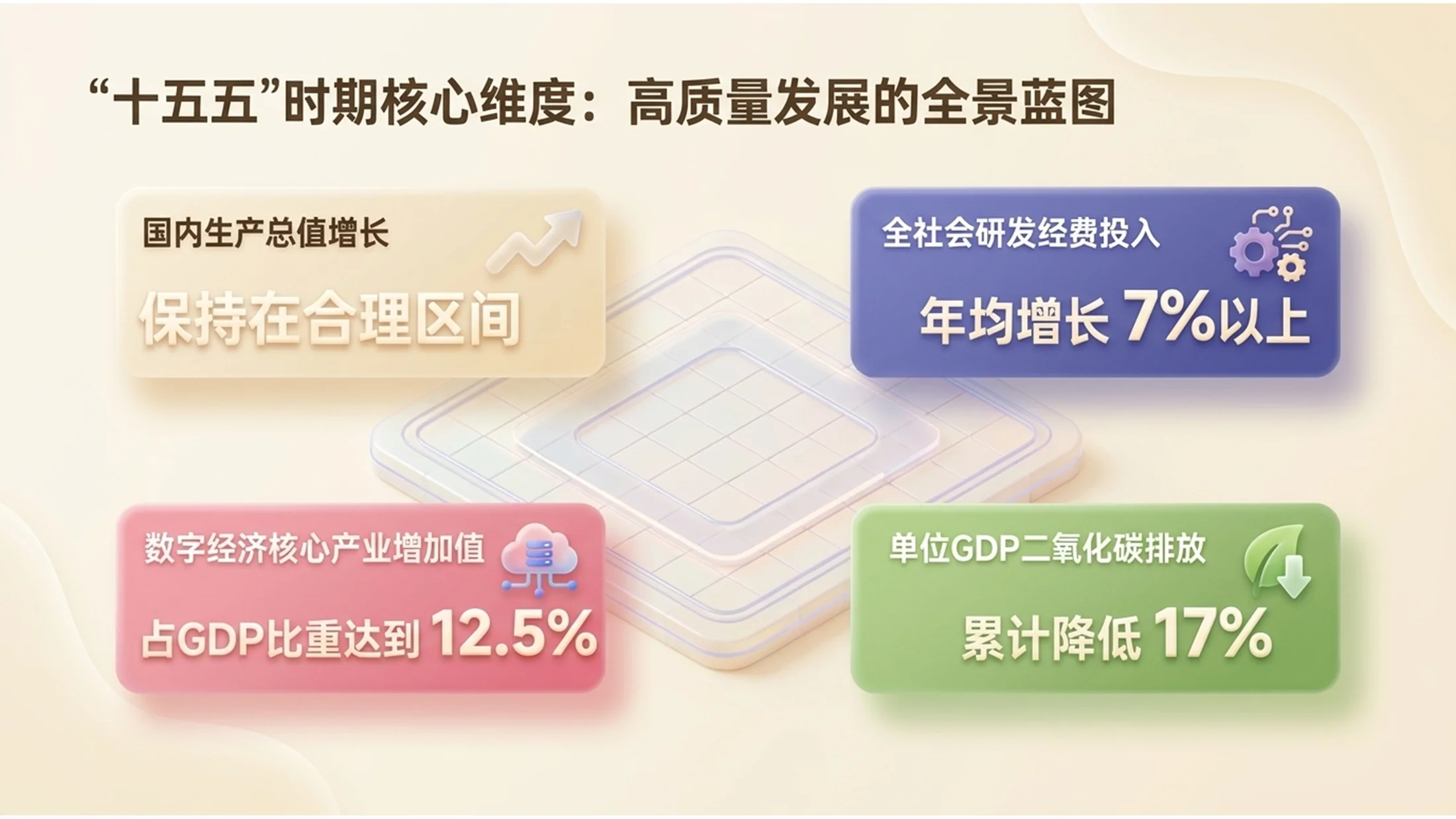 “十五五”时期核心维度：高质量发展的全景蓝图

国内生产总值增长

保持在合理区间

全社会研发经费投入

年均增长 7%以上

数字经济核心产业增加值

占GDP比重达到 12.5%

单位GDP二氧化碳排放

累计降低 17%